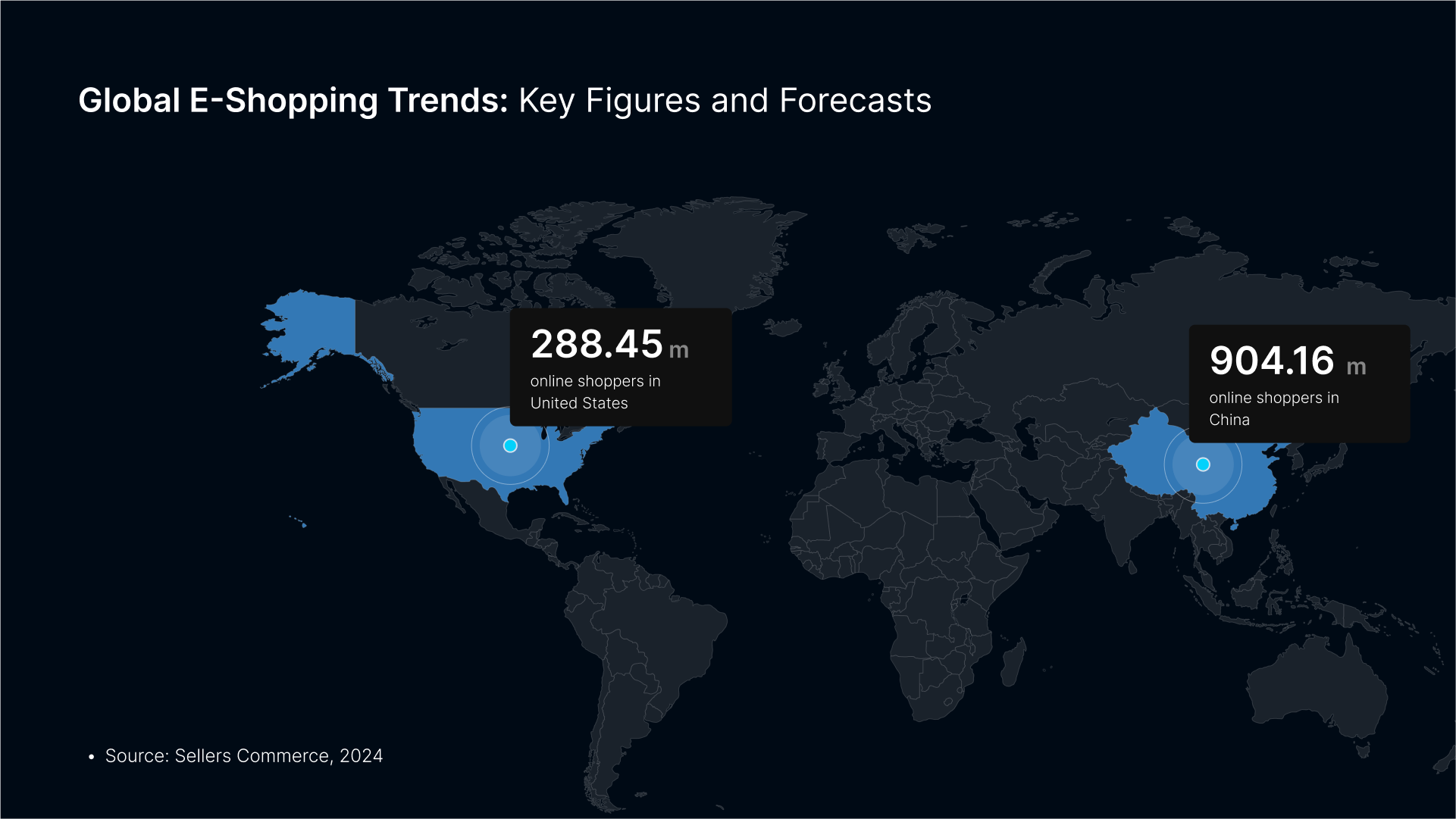 Global E-Shopping Trends: Key Figures and Forecasts

288.45 m
online shoppers in United States

904.16 m
online shoppers in China

• Source: Sellers Commerce, 2024